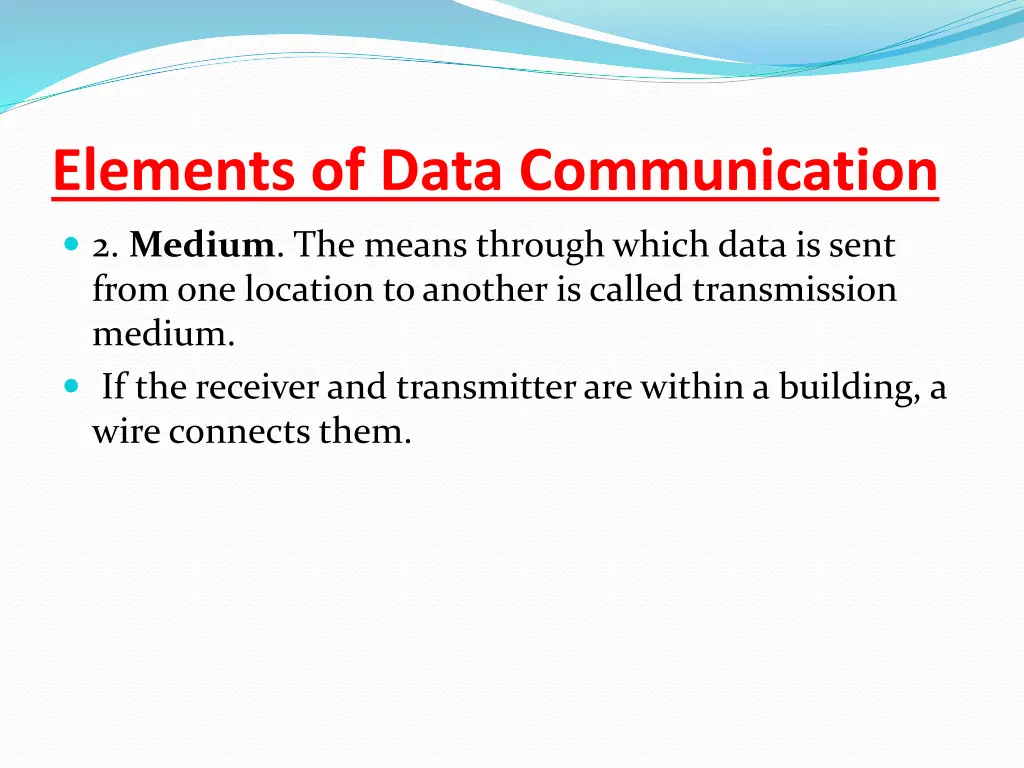 Elements of Data Communication

2. Medium. The means through which data is sent from one location to another is called transmission medium.

If the receiver and transmitter are within a building, a wire connects them.